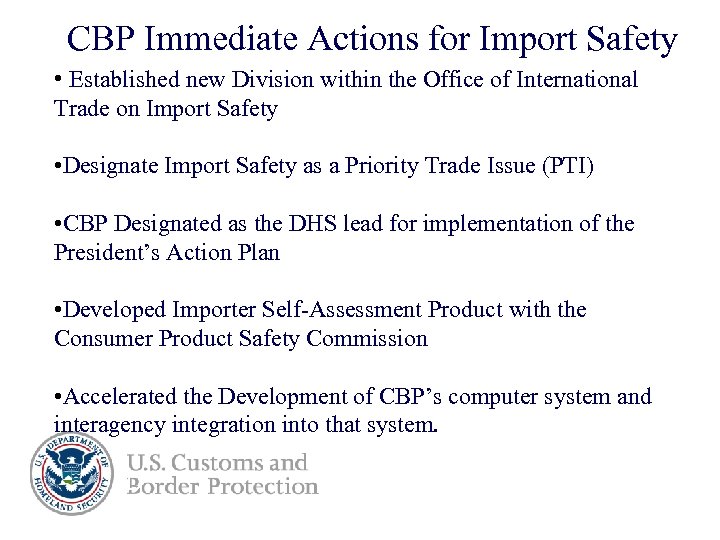 CBP Immediate Actions for Import Safety

• Established new Division within the Office of International Trade on Import Safety

•Designate Import Safety as a Priority Trade Issue (PTI)

•CBP Designated as the DHS lead for implementation of the President's Action Plan

•Developed Importer Self-Assessment Product with the Consumer Product Safety Commission

•Accelerated the Development of CBP's computer system and interagency integration into that system.

U.S. DEPARTMENT OF HOMELAND SECURITY

U.S. Customs and Border Protection